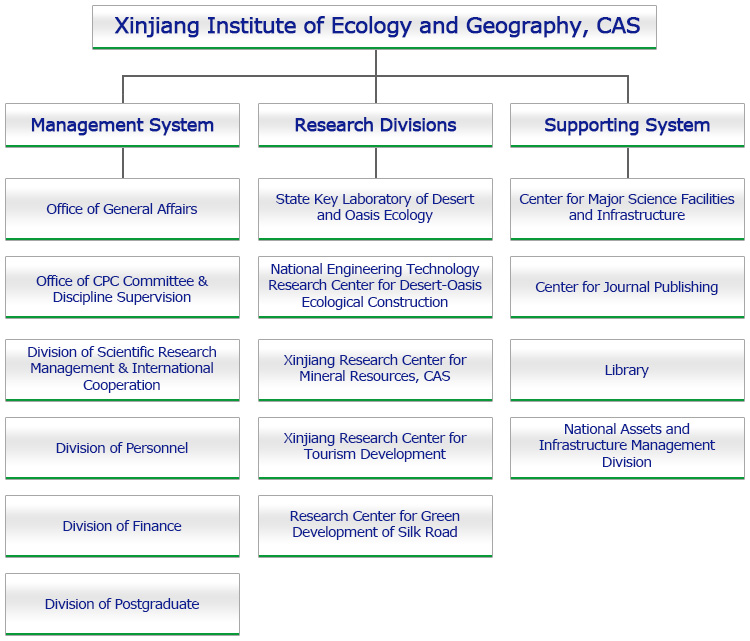 Xinjiang Institute of Ecology and Geography, CAS

Management System

Office of General Affairs

Office of CPC Committee & Discipline Supervision

Division of Scientific Research Management & International Cooperation

Division of Personnel

Division of Finance

Division of Postgraduate

Research Divisions

State Key Laboratory of Desert and Oasis Ecology

National Engineering Technology Research Center for Desert-Oasis Ecological Construction

Xinjiang Research Center for Mineral Resources, CAS

Xinjiang Research Center for Tourism Development

Research Center for Green Development of Silk Road

Supporting System

Center for Major Science Facilities and Infrastructure

Center for Journal Publishing

Library

National Assets and Infrastructure Management Division